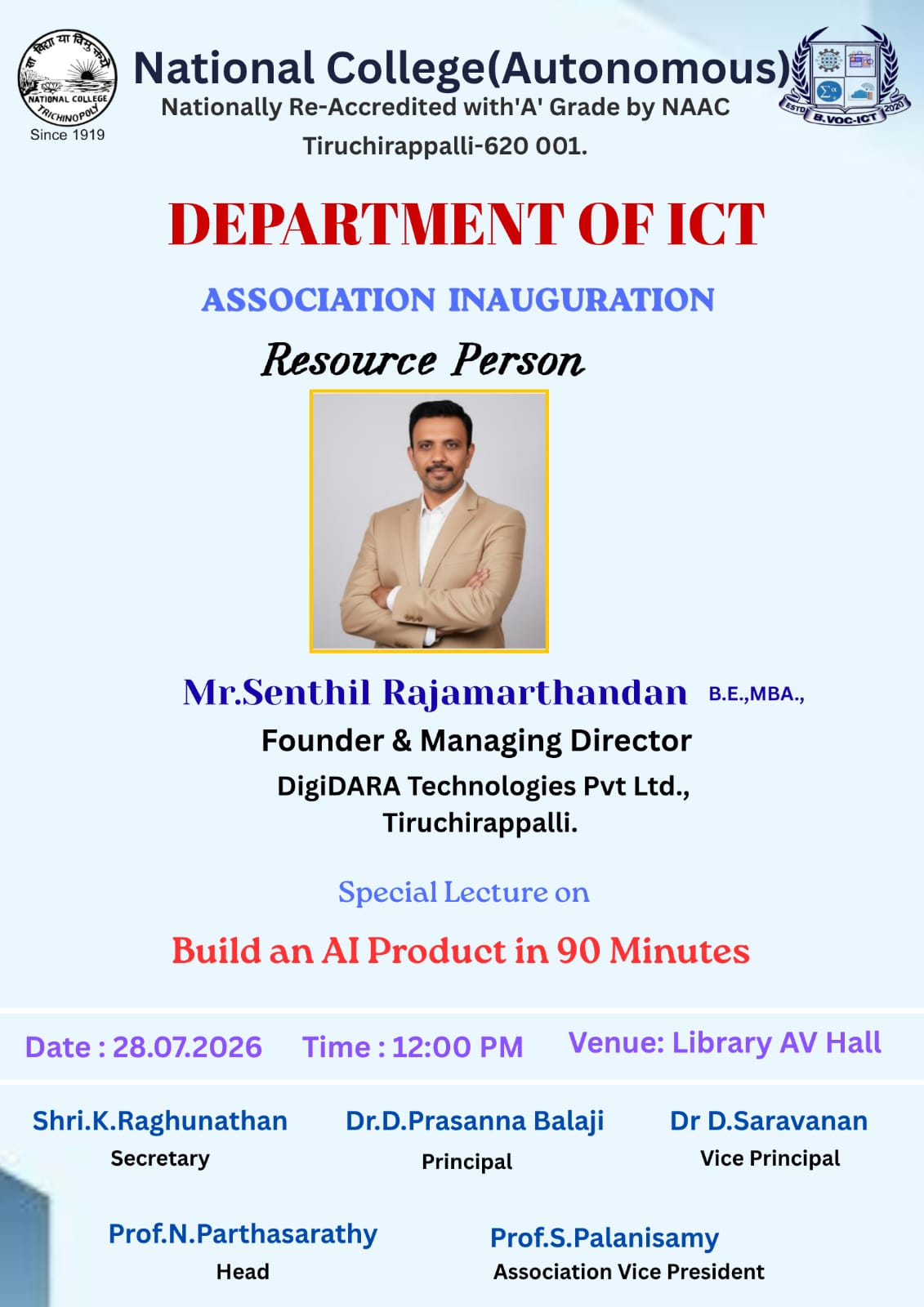 सा विद्या या विमुक्तये
NATIONAL COLLEGE TRICHINOPOLY
Since 1919

National College(Autonomous)
Nationally Re-Accredited with'A' Grade by NAAC
Tiruchirappalli-620 001.

ESTD B.VOC-ICT 2020

DEPARTMENT OF ICT

ASSOCIATION INAUGURATION

Resource Person

Mr.Senthil Rajamarthandan B.E.,MBA.,
Founder & Managing Director
DigiDARA Technologies Pvt Ltd.,
Tiruchirappalli.

Special Lecture on

Build an AI Product in 90 Minutes

Date : 28.07.2026 Time : 12:00 PM Venue: Library AV Hall

Shri.K.Raghunathan
Secretary

Dr.D.Prasanna Balaji
Principal

Dr D.Saravanan
Vice Principal

Prof.N.Parthasarathy
Head

Prof.S.Palanisamy
Association Vice President